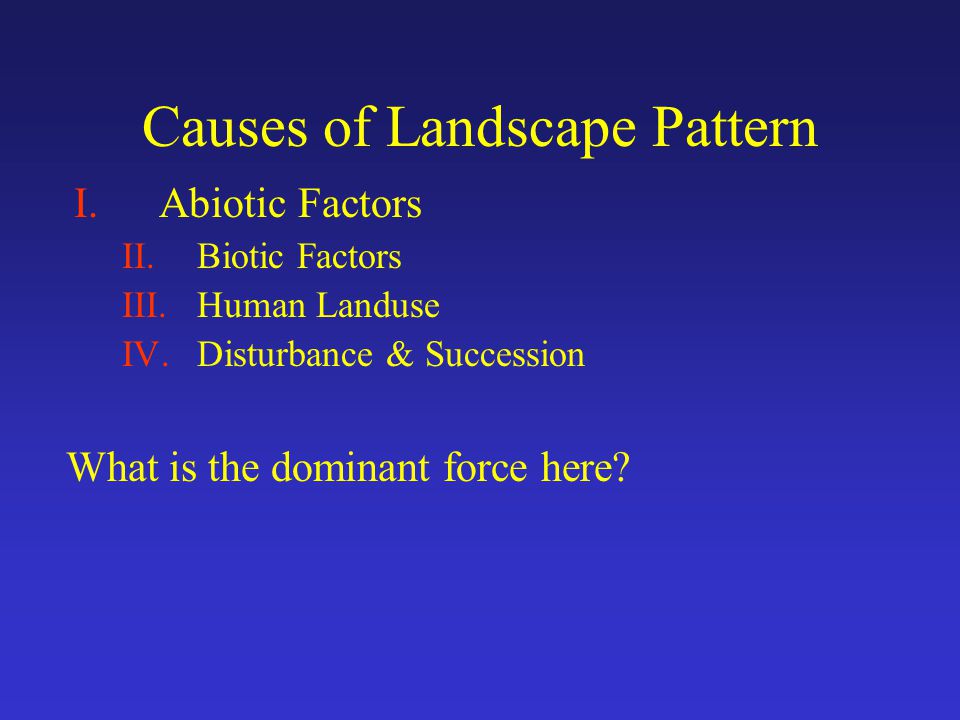 Causes of Landscape Pattern

I. Abiotic Factors
II. Biotic Factors
III. Human Landuse
IV. Disturbance & Succession

What is the dominant force here?